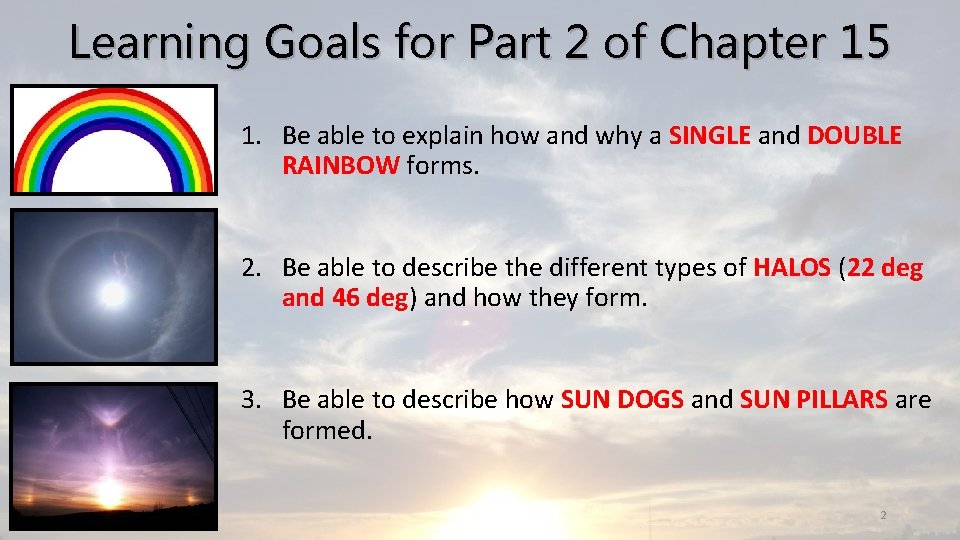 Learning Goals for Part 2 of Chapter 15

1. Be able to explain how and why a SINGLE and DOUBLE RAINBOW forms.

2. Be able to describe the different types of HALOS (22 deg and 46 deg) and how they form.

3. Be able to describe how SUN DOGS and SUN PILLARS are formed.

2